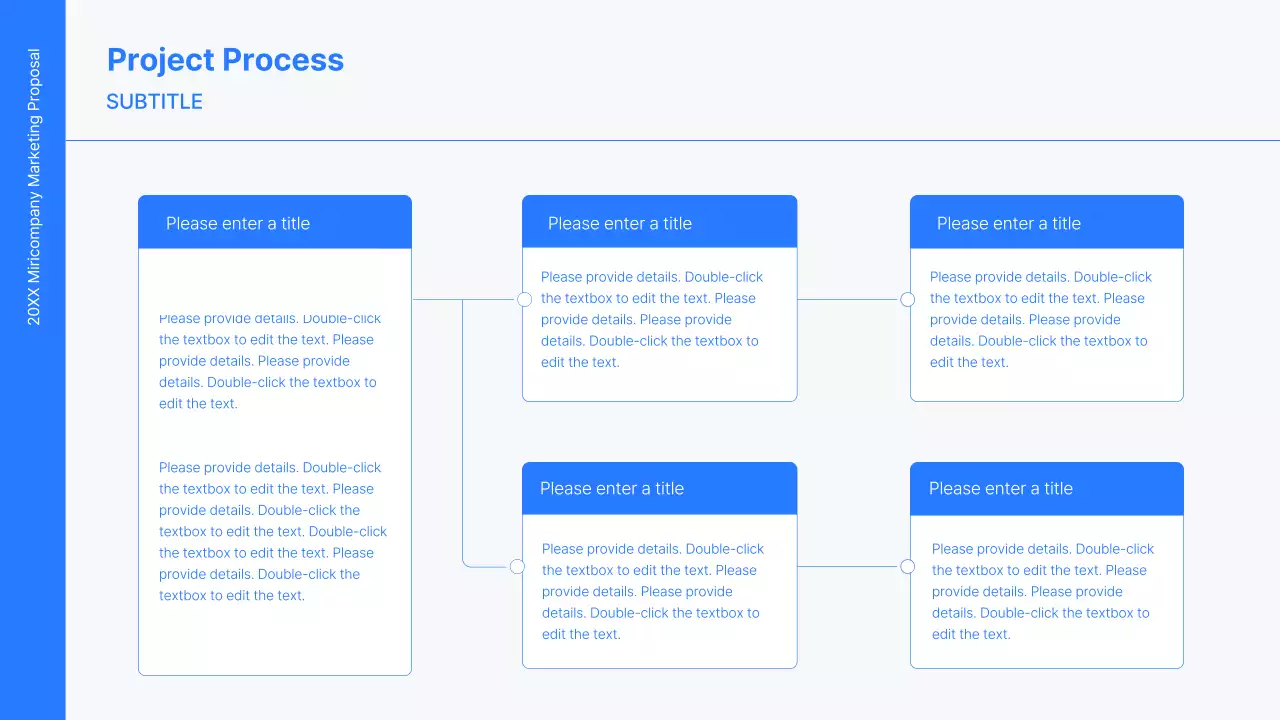 20XX Miricompany Marketing Proposal

Project Process

SUBTITLE

Please enter a title

Please provide details. Double-click the textbox to edit the text. Please provide details. Please provide details. Double-click the textbox to edit the text.

Please provide details. Double-click the textbox to edit the text. Please provide details. Double-click the textbox to edit the text. Double-click the textbox to edit the text. Please provide details. Double-click the textbox to edit the text.

Please enter a title

Please provide details. Double-click the textbox to edit the text. Please provide details. Please provide details. Double-click the textbox to edit the text.

Please enter a title

Please provide details. Double-click the textbox to edit the text. Please provide details. Please provide details. Double-click the textbox to edit the text.

Please enter a title

Please provide details. Double-click the textbox to edit the text. Please provide details. Please provide details. Double-click the textbox to edit the text.

Please enter a title

Please provide details. Double-click the textbox to edit the text. Please provide details. Please provide details. Double-click the textbox to edit the text.